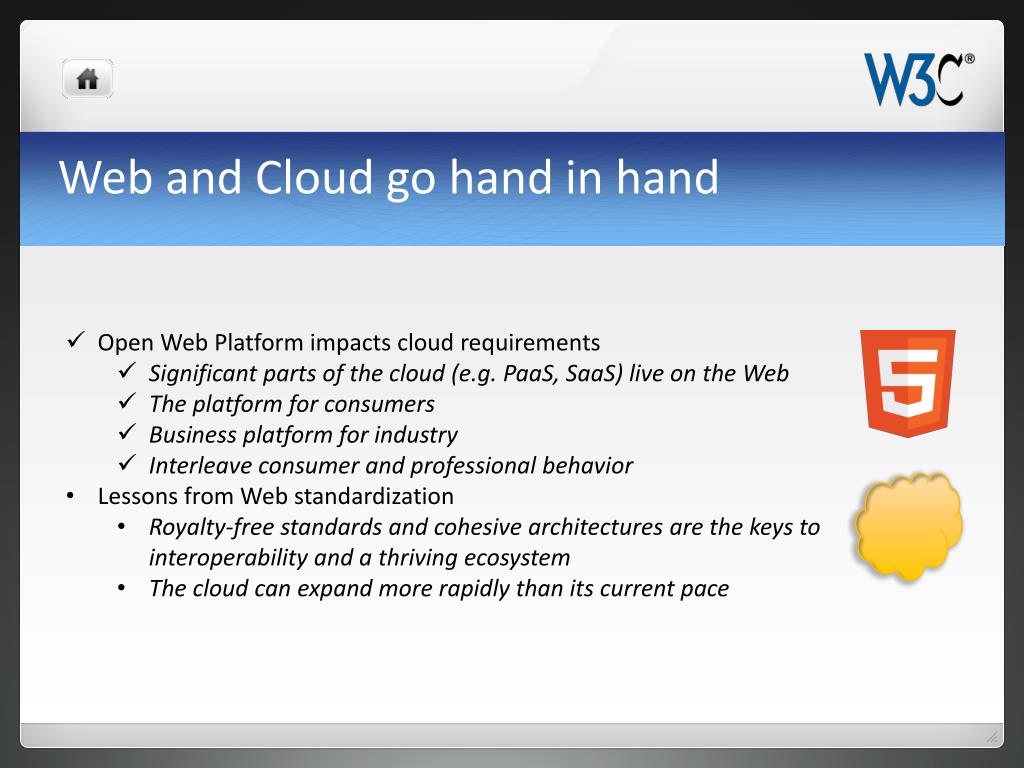 W3C®

Web and Cloud go hand in hand

✓ Open Web Platform impacts cloud requirements
  ✓ Significant parts of the cloud (e.g. PaaS, SaaS) live on the Web
  ✓ The platform for consumers
  ✓ Business platform for industry
  ✓ Interleave consumer and professional behavior
• Lessons from Web standardization
  • Royalty-free standards and cohesive architectures are the keys to interoperability and a thriving ecosystem
  • The cloud can expand more rapidly than its current pace

5